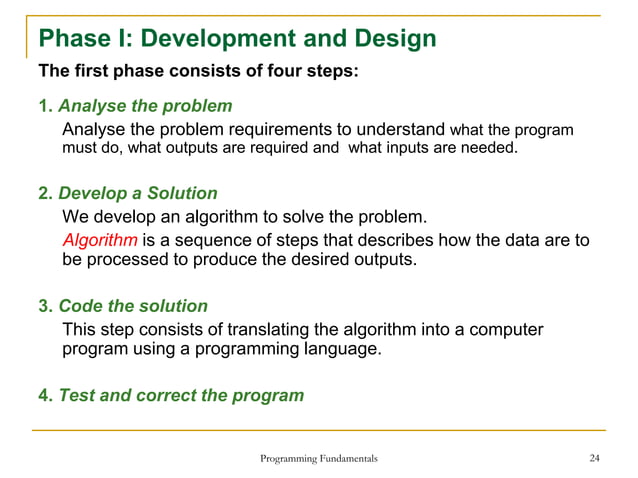 Phase I: Development and Design

The first phase consists of four steps:

1. Analyse the problem

Analyse the problem requirements to understand what the program must do, what outputs are required and what inputs are needed.

2. Develop a Solution

We develop an algorithm to solve the problem.

Algorithm is a sequence of steps that describes how the data are to be processed to produce the desired outputs.

3. Code the solution

This step consists of translating the algorithm into a computer program using a programming language.

4. Test and correct the program

Programming Fundamentals

24